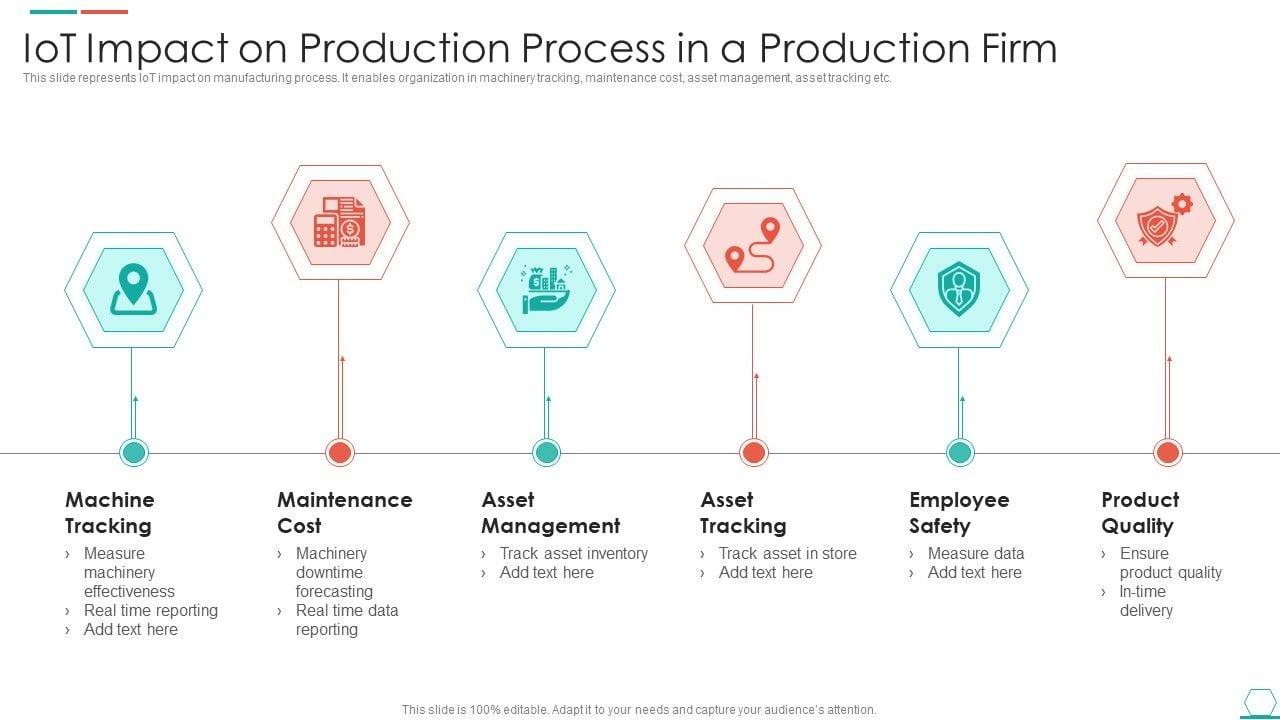 IoT Impact on Production Process in a Production Firm

This slide represents IoT impact on manufacturing process. It enables organization in machinery tracking, maintenance cost, asset management, asset tracking etc.

Machine Tracking
› Measure machinery effectiveness
› Real time reporting
› Add text here

Maintenance Cost
› Machinery downtime forecasting
› Real time data reporting

Asset Management
› Track asset inventory
› Add text here

Asset Tracking
› Track asset in store
› Add text here

Employee Safety
› Measure data
› Add text here

Product Quality
› Ensure product quality
› In-time delivery

This slide is 100% editable. Adapt it to your needs and capture your audience's attention.